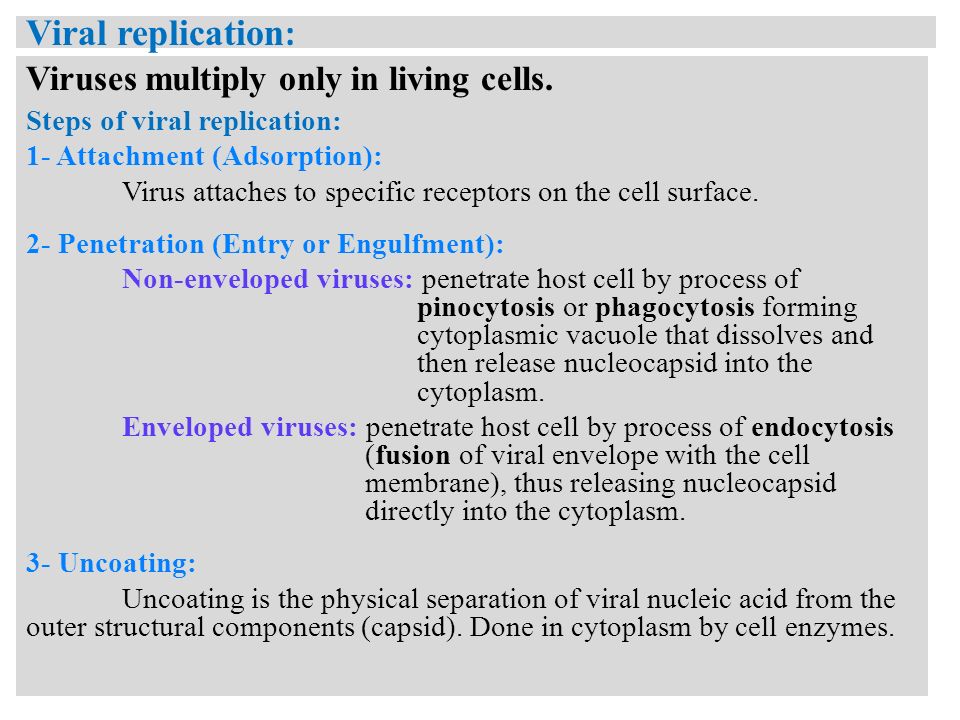 Viral replication:

Viruses multiply only in living cells.

Steps of viral replication:

1- Attachment (Adsorption):

Virus attaches to specific receptors on the cell surface.

2- Penetration (Entry or Engulfment):

Non-enveloped viruses: penetrate host cell by process of pinocytosis or phagocytosis forming cytoplasmic vacuole that dissolves and then release nucleocapsid into the cytoplasm.

Enveloped viruses: penetrate host cell by process of endocytosis (fusion of viral envelope with the cell membrane), thus releasing nucleocapsid directly into the cytoplasm.

3- Uncoating:

Uncoating is the physical separation of viral nucleic acid from the outer structural components (capsid). Done in cytoplasm by cell enzymes.